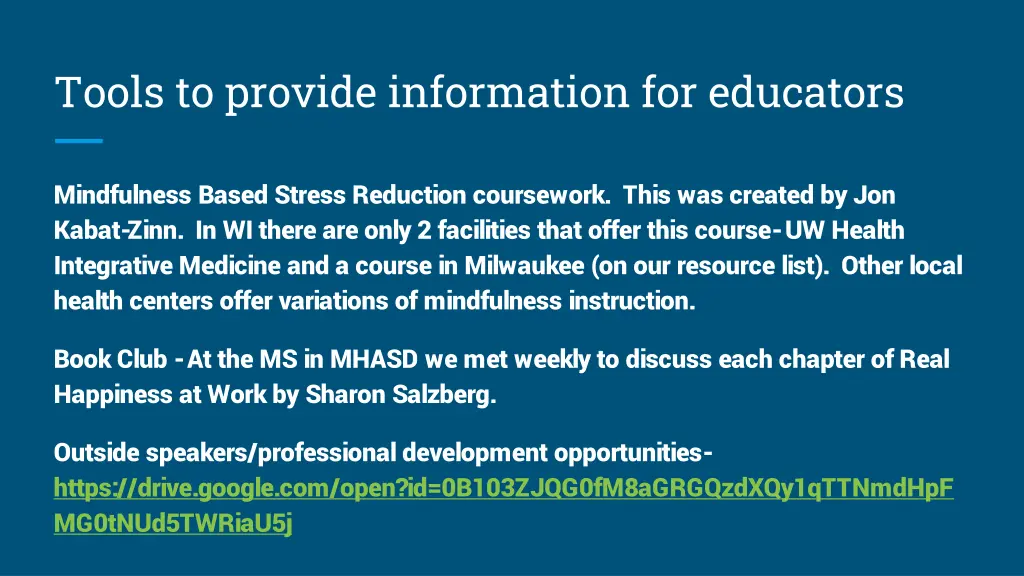 Tools to provide information for educators

Mindfulness Based Stress Reduction coursework. This was created by Jon Kabat-Zinn. In WI there are only 2 facilities that offer this course- UW Health Integrative Medicine and a course in Milwaukee (on our resource list). Other local health centers offer variations of mindfulness instruction.

Book Club - At the MS in MHASD we met weekly to discuss each chapter of Real Happiness at Work by Sharon Salzberg.

Outside speakers/professional development opportunities- https://drive.google.com/open?id=0B103ZJQG0fM8aGRGQzdXQy1qTTNmdHpFMG0tNUd5TWRiaU5j